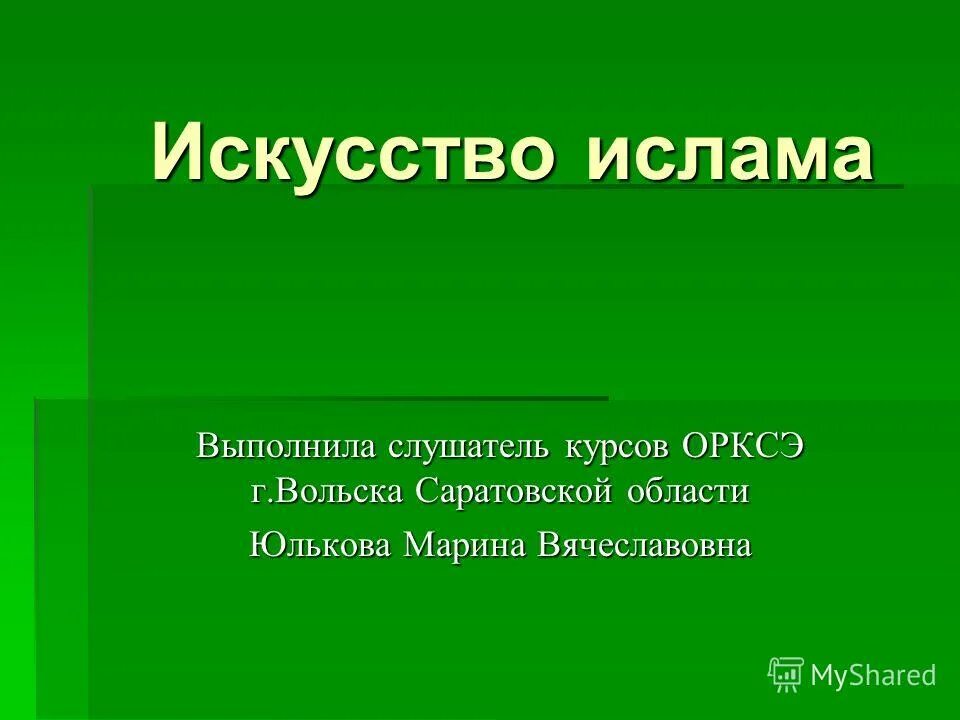 Искусство ислама

Выполнила слушатель курсов ОРКСЭ г.Вольска Саратовской области

Юлькова Марина Вячеславовна

MyShared